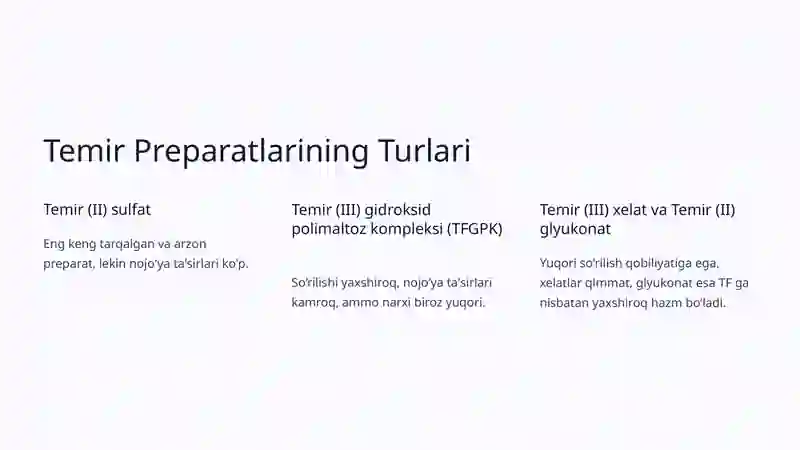 Temir Preparatlarining Turlari

Temir (II) sulfat

Eng keng tarqalgan va arzon preparat, lekin nojo'ya ta'sirlari ko'p.

Temir (III) gidroksid polimaltoz kompleksi (TFGPK)

So'rilishi yaxshiroq, nojo'ya ta'sirlari kamroq, ammo narxi biroz yuqori.

Temir (III) xelat va Temir (II) glyukonat

Yuqori so'rilish qobiliyatiga ega, xelatlar qimmat, glyukonat esa TF ga nisbatan yaxshiroq hazm bo'ladi.